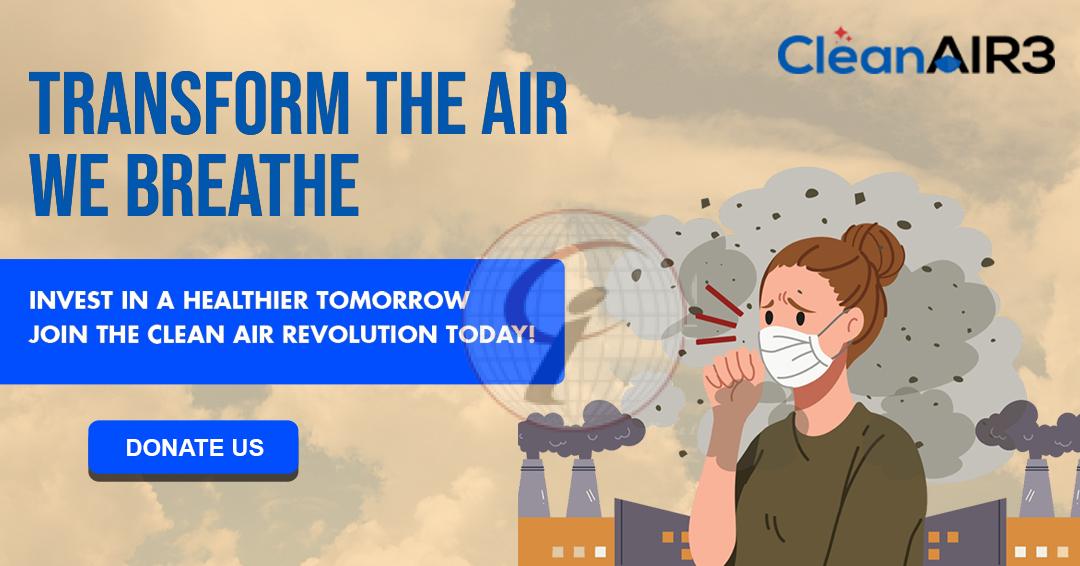 CleanAIR3

TRANSFORM THE AIR WE BREATHE

INVEST IN A HEALTHIER TOMORROW
JOIN THE CLEAN AIR REVOLUTION TODAY!

DONATE US